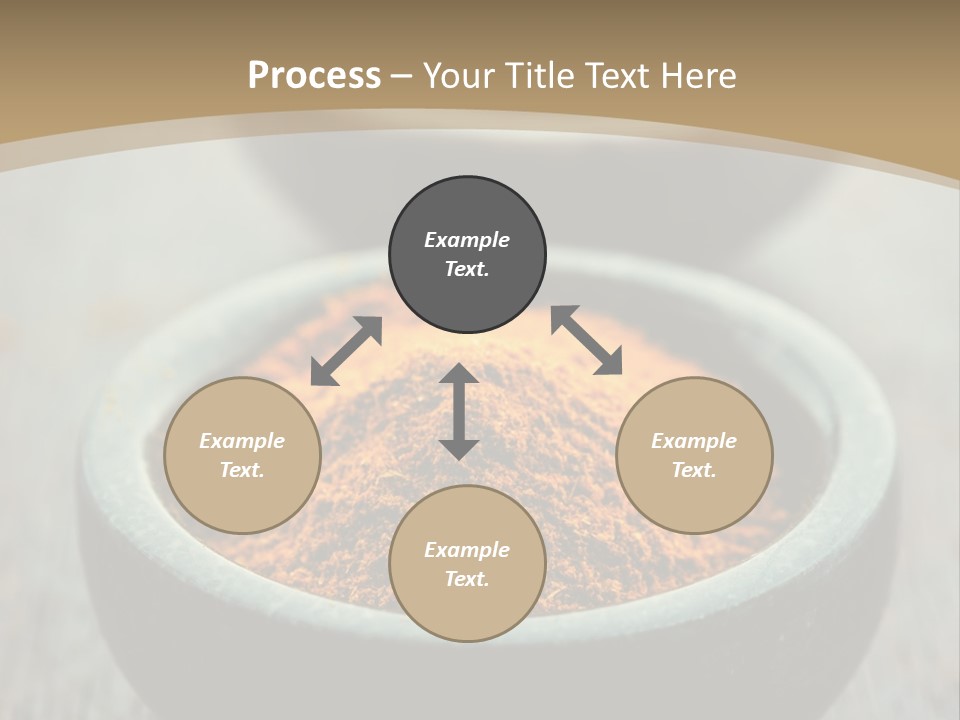 Process – Your Title Text Here

Example Text.

Example Text.

Example Text.

Example Text.